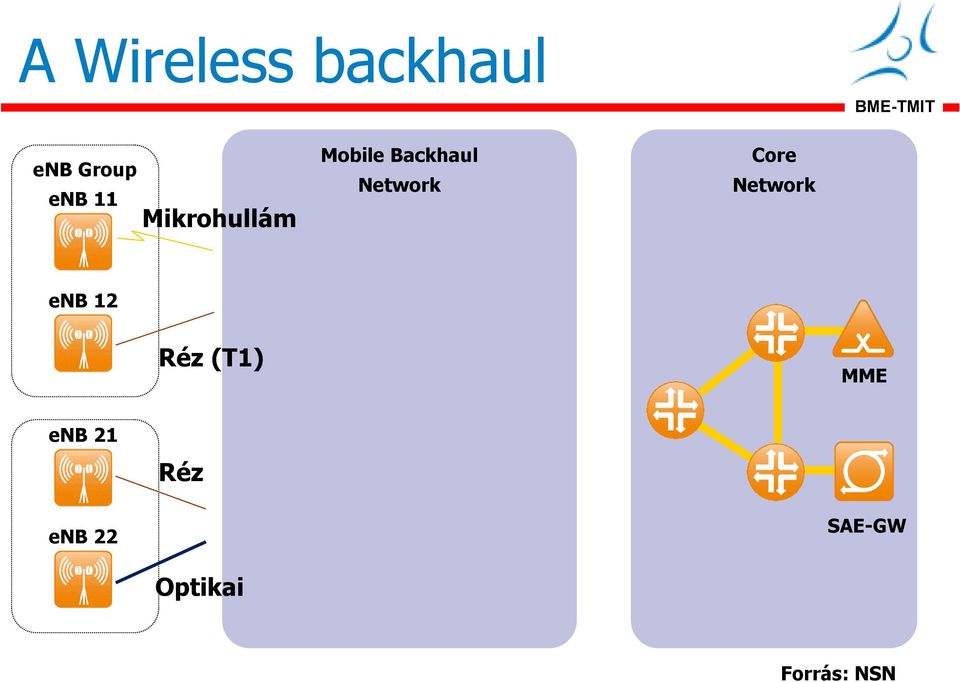 A Wireless backhaul

BME-TMIT

eNB Group
eNB 11

Mikrohullám

eNB 12

Réz (T1)

eNB 21

Réz

eNB 22

Optikai

Mobile Backhaul Network

Core Network

MME

SAE-GW

Forrás: NSN